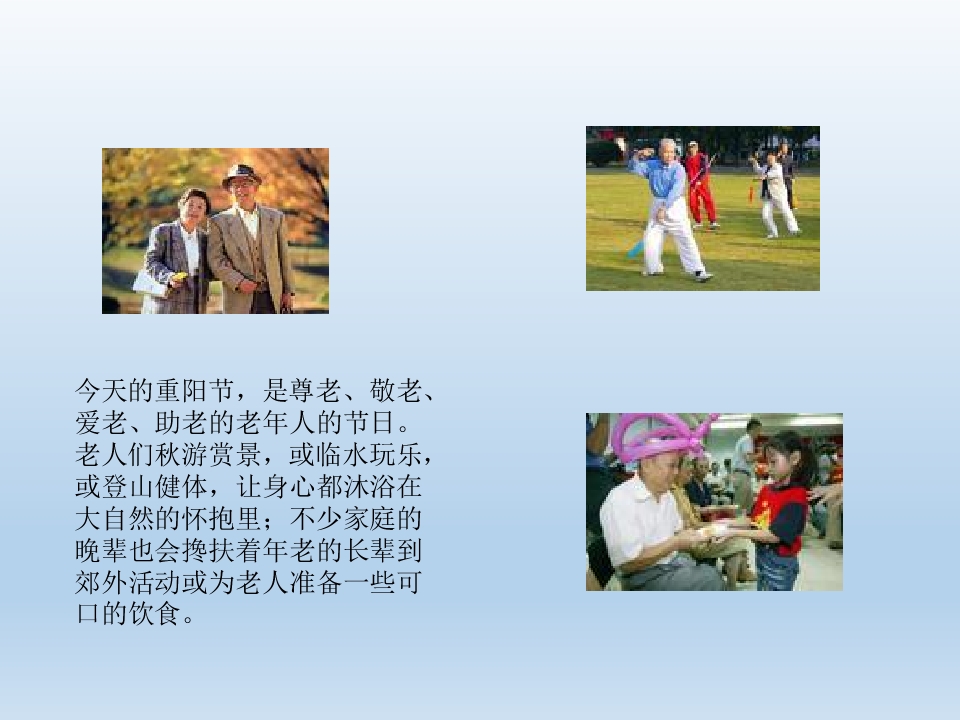 今天的重阳节，是尊老、敬老、爱老、助老的老年人的节日。老人们秋游赏景，或临水玩乐，或登山健体，让身心都沐浴在大自然的怀抱里；不少家庭的晚辈也会搀扶着年老的长辈到郊外活动或为老人准备一些可口的饮食。